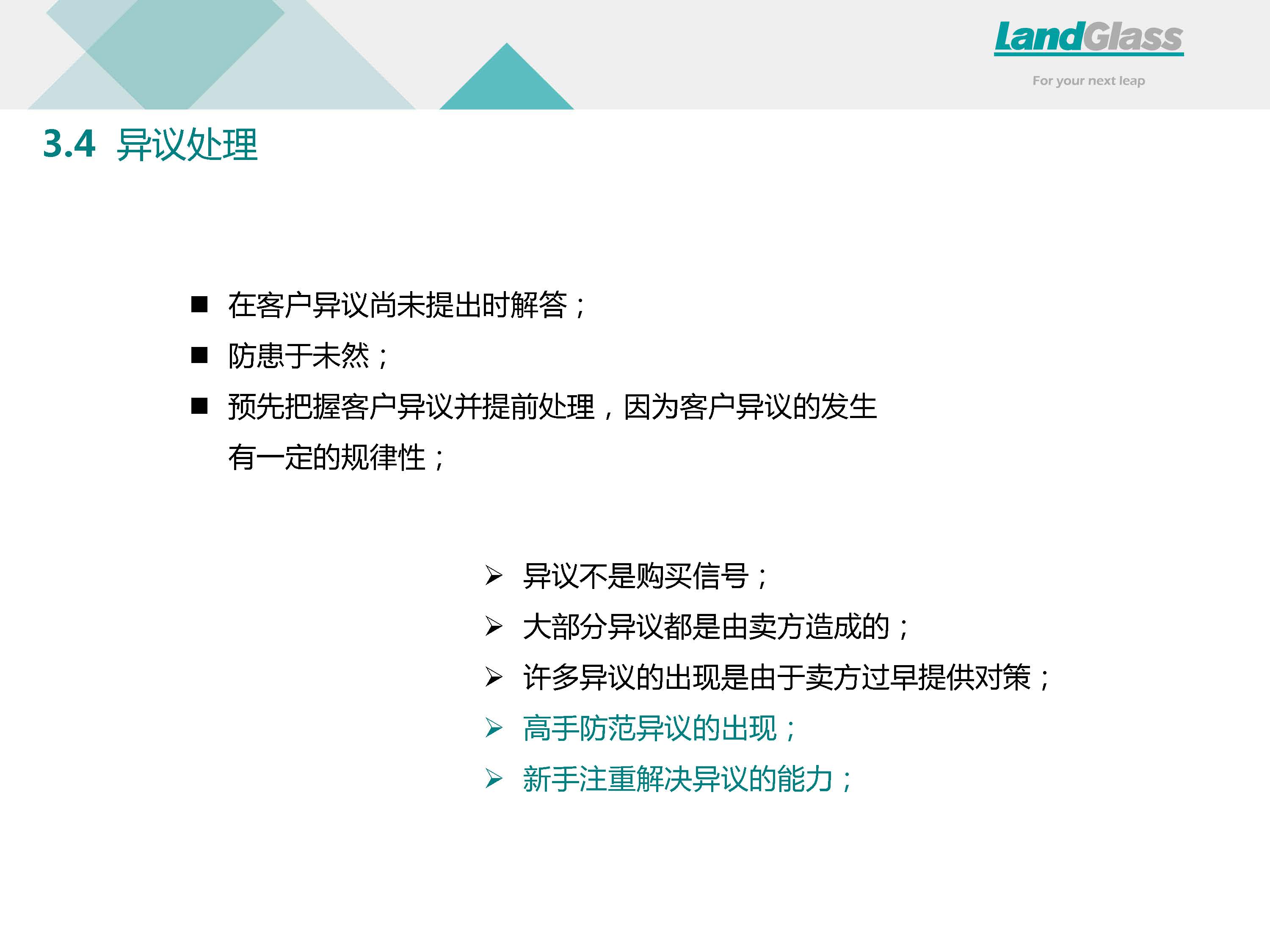 LandGlass
For your next leap

3.4 异议处理

■ 在客户异议尚未提出时解答；
■ 防患于未然；
■ 预先把握客户异议并提前处理，因为客户异议的发生有一定的规律性；

➢ 异议不是购买信号；
➢ 大部分异议都是由卖方造成的；
➢ 许多异议的出现是由于卖方过早提供对策；
➢ 高手防范异议的出现；
➢ 新手注重解决异议的能力；